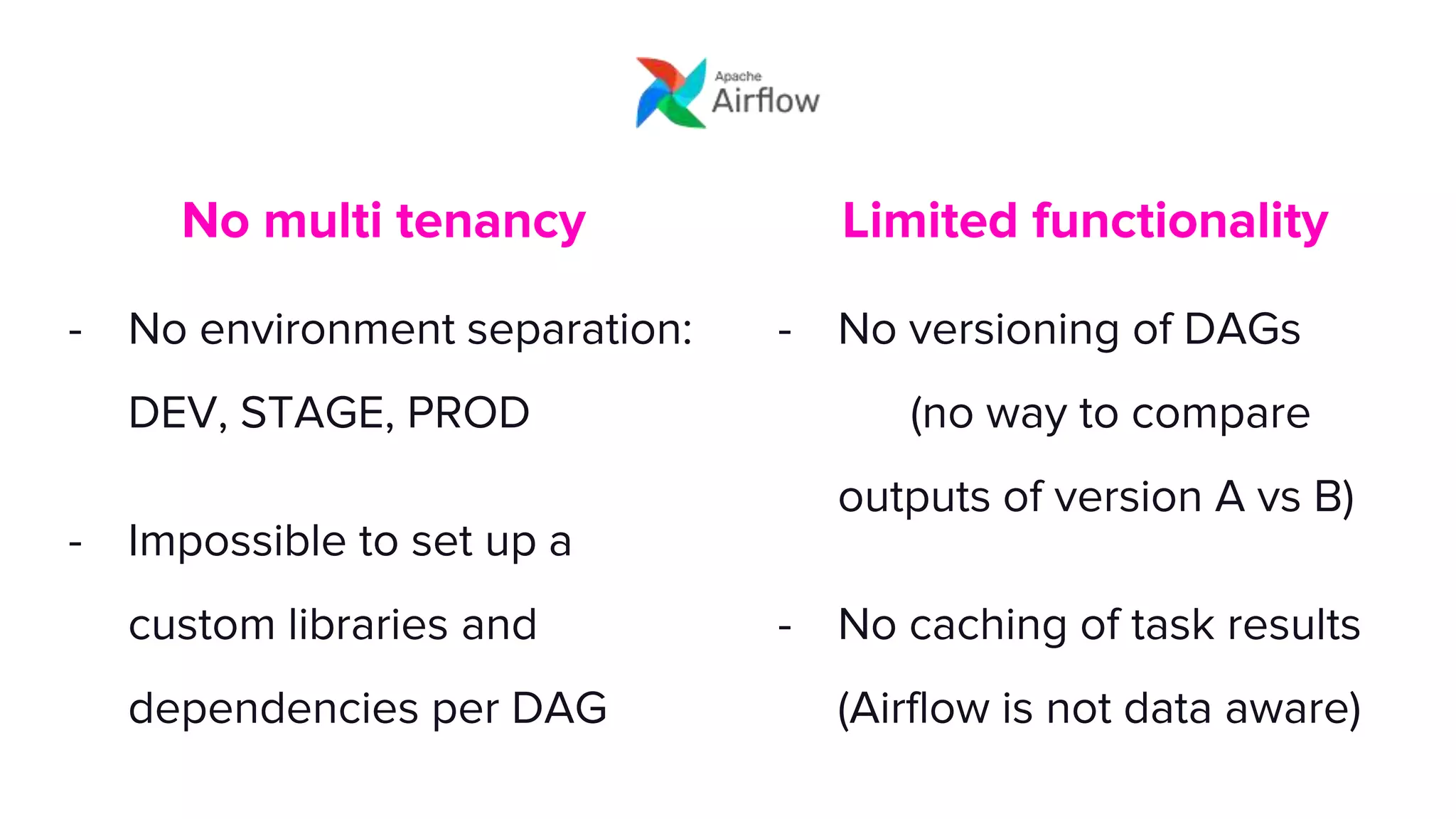 Apache
Airflow

No multi tenancy

- No environment separation: DEV, STAGE, PROD

- Impossible to set up a custom libraries and dependencies per DAG

Limited functionality

- No versioning of DAGs (no way to compare outputs of version A vs B)

- No caching of task results (Airflow is not data aware)